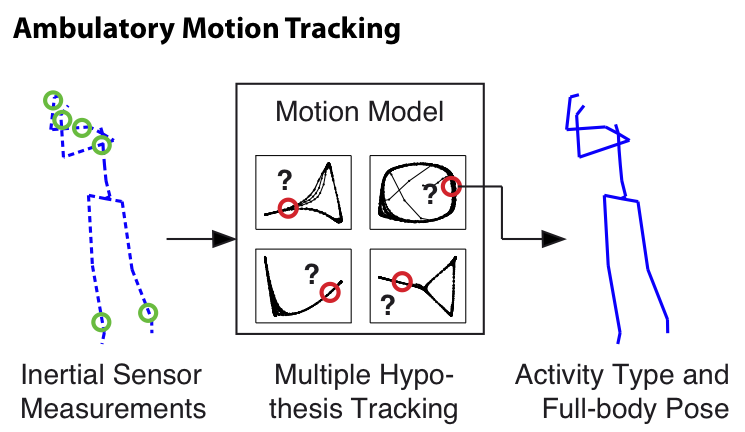 Ambulatory Motion Tracking

Motion Model

?

?

?

?

Inertial Sensor Measurements

Multiple Hypothesis Tracking

Activity Type and Full-body Pose